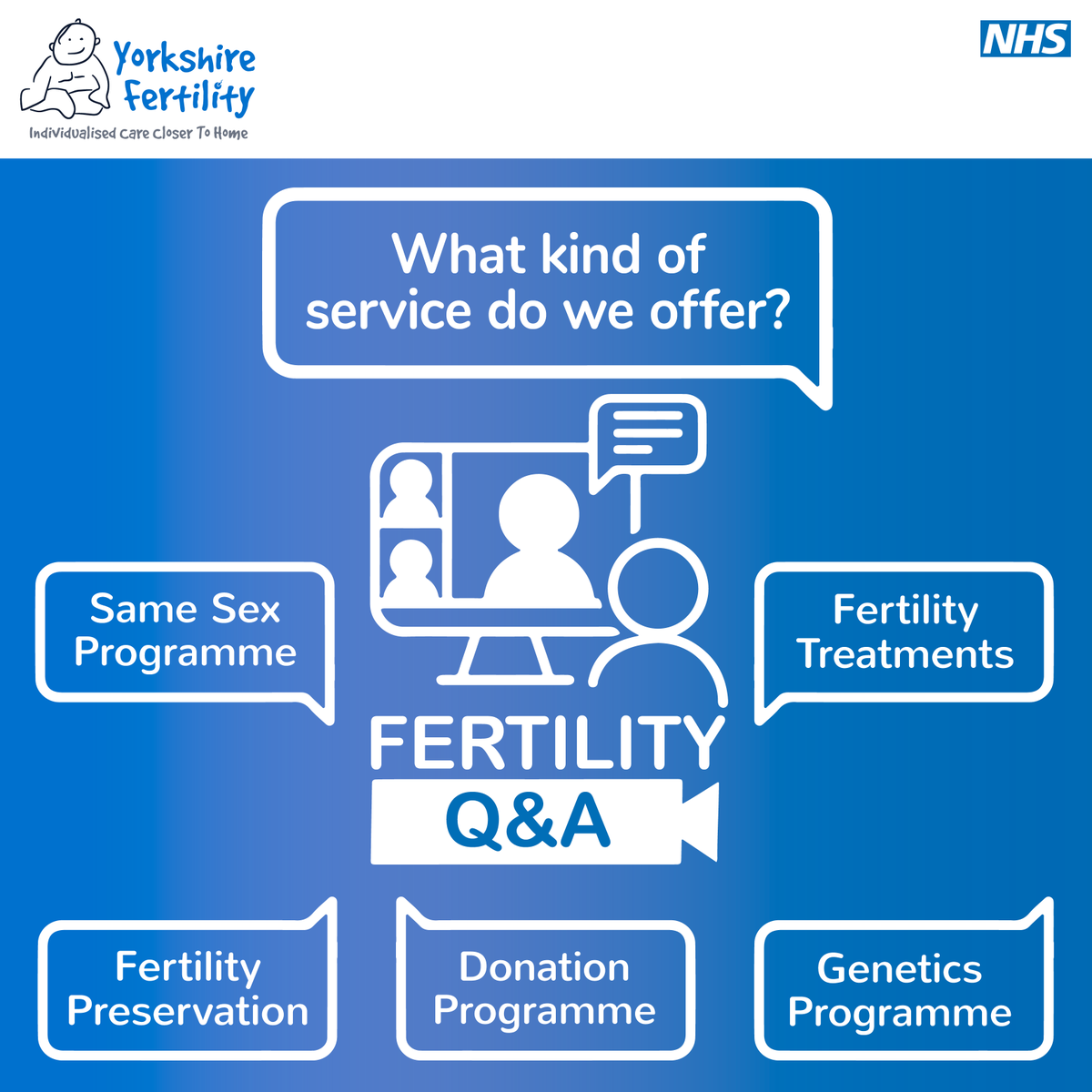 Yorkshire Fertility
Individualised Care Closer To Home

NHS

What kind of service do we offer?

Same Sex Programme

Fertility Treatments

FERTILITY
Q&A

Fertility Preservation

Donation Programme

Genetics Programme